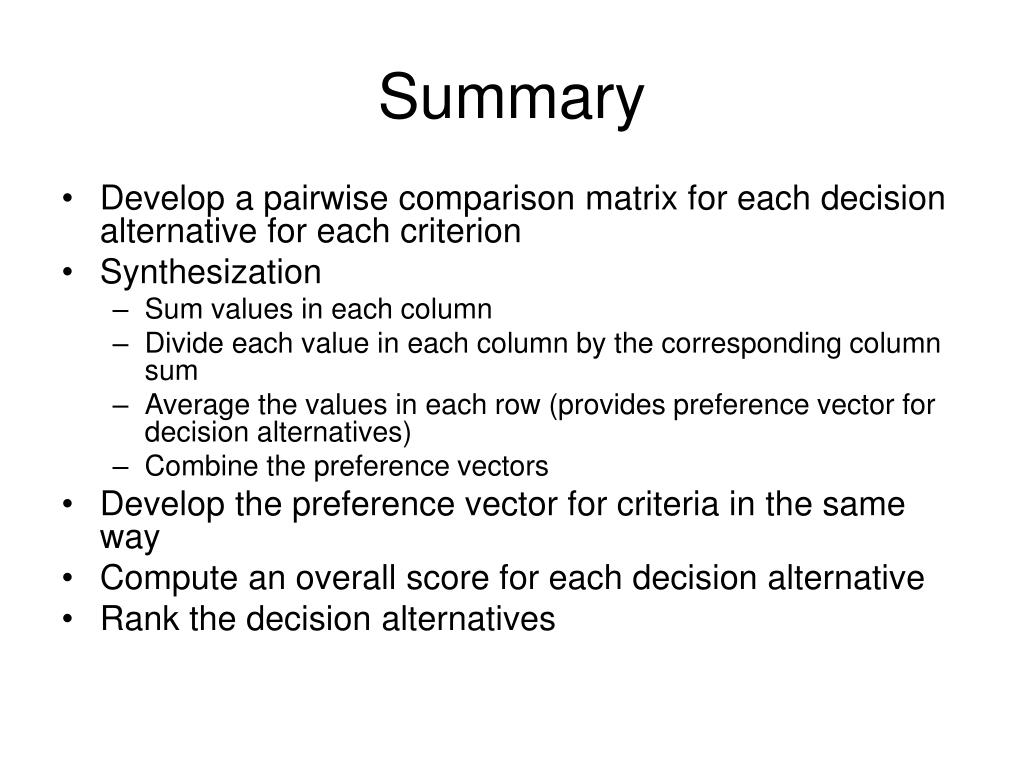 Summary

• Develop a pairwise comparison matrix for each decision alternative for each criterion
• Synthesization
– Sum values in each column
– Divide each value in each column by the corresponding column sum
– Average the values in each row (provides preference vector for decision alternatives)
– Combine the preference vectors
• Develop the preference vector for criteria in the same way
• Compute an overall score for each decision alternative
• Rank the decision alternatives